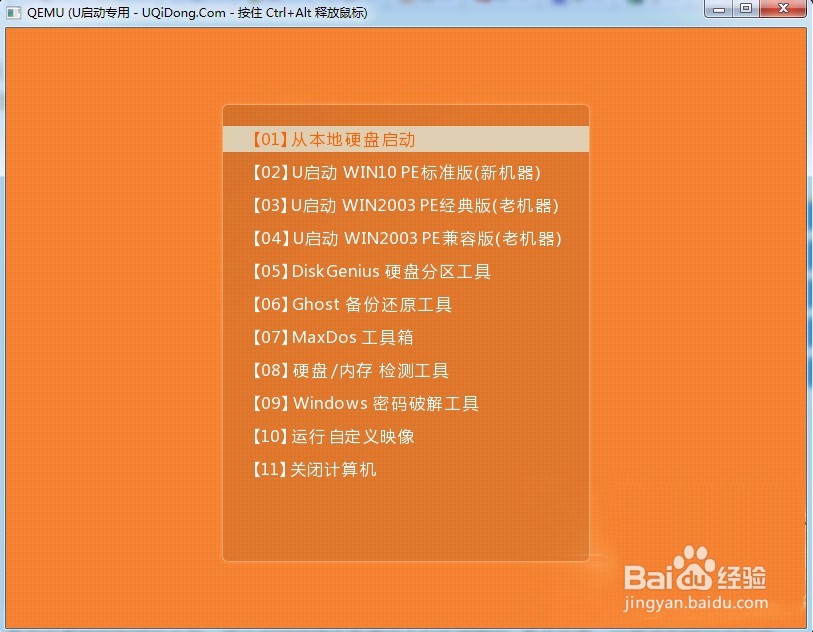 QEMU (U启动专用 - UQiDong.Com - 按住 Ctrl+Alt 释放鼠标)

【01】从本地硬盘启动
【02】U启动 WIN10 PE标准版(新机器)
【03】U启动 WIN2003 PE经典版(老机器)
【04】U启动 WIN2003 PE兼容版(老机器)
【05】DiskGenius 硬盘分区工具
【06】Ghost 备份还原工具
【07】MaxDos 工具箱
【08】硬盘/内存 检测工具
【09】Windows 密码破解工具
【10】运行 自定义映像
【11】关闭计算机

Baidu经验
jingyan.baidu.com